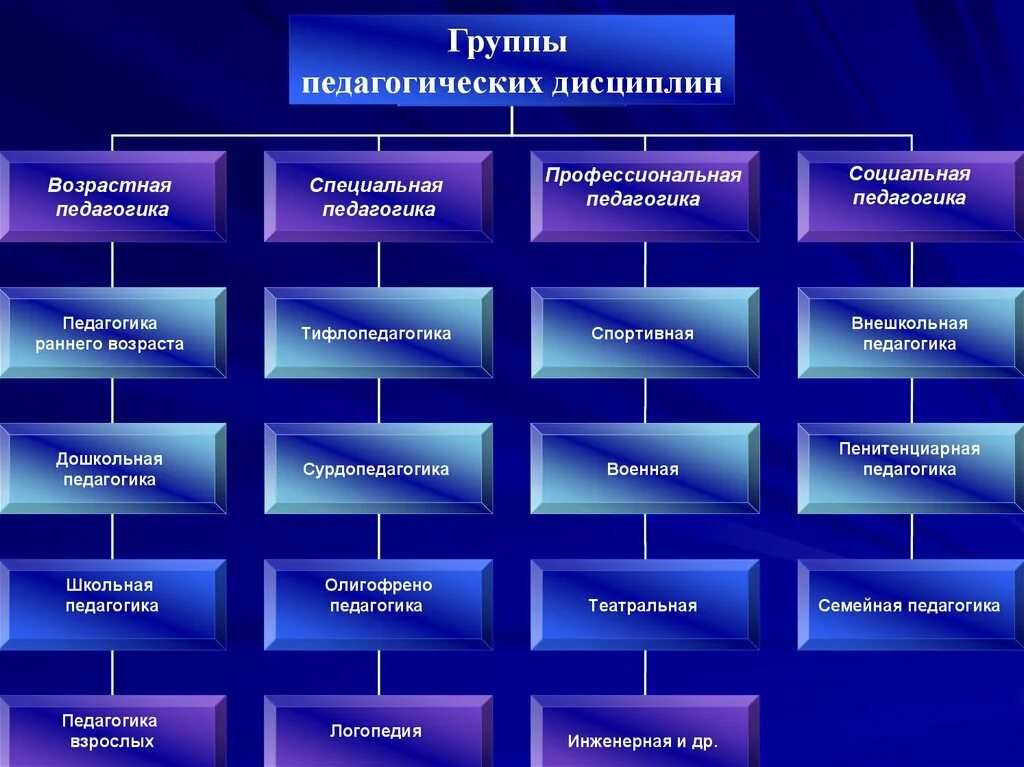 Группы педагогических дисциплин

Возрастная педагогика

Педагогика раннего возраста

Дошкольная педагогика

Школьная педагогика

Педагогика взрослых

Специальная педагогика

Тифлопедагогика

Сурдопедагогика

Олигофрено педагогика

Логопедия

Профессиональная педагогика

Спортивная

Военная

Театральная

Инженерная и др.

Социальная педагогика

Внешкольная педагогика

Пенитенциарная педагогика

Семейная педагогика